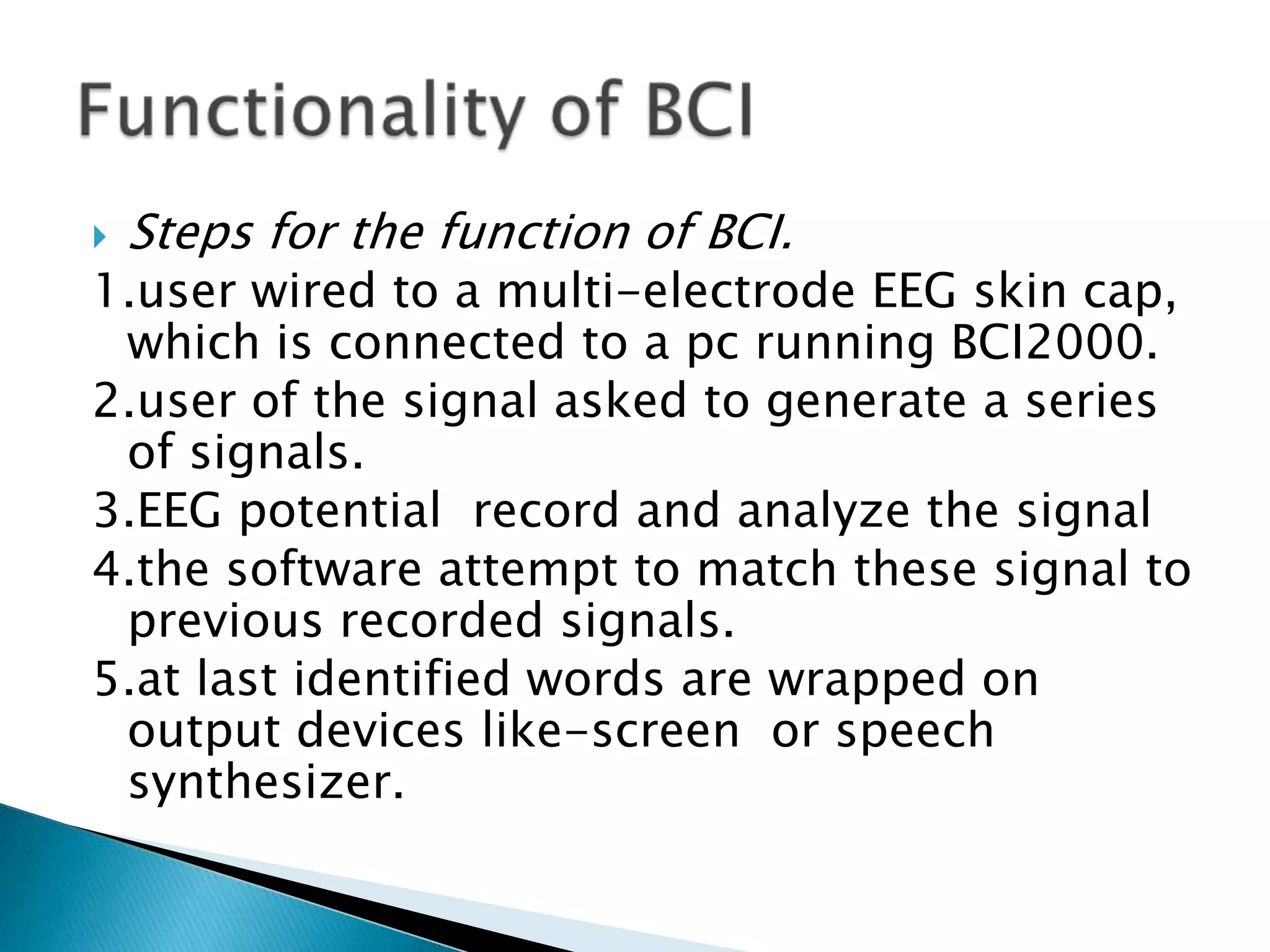 Functionality of BCI

Steps for the function of BCI.

1.user wired to a multi-electrode EEG skin cap, which is connected to a pc running BCI2000.

2.user of the signal asked to generate a series of signals.

3.EEG potential record and analyze the signal

4.the software attempt to match these signal to previous recorded signals.

5.at last identified words are wrapped on output devices like-screen or speech synthesizer.